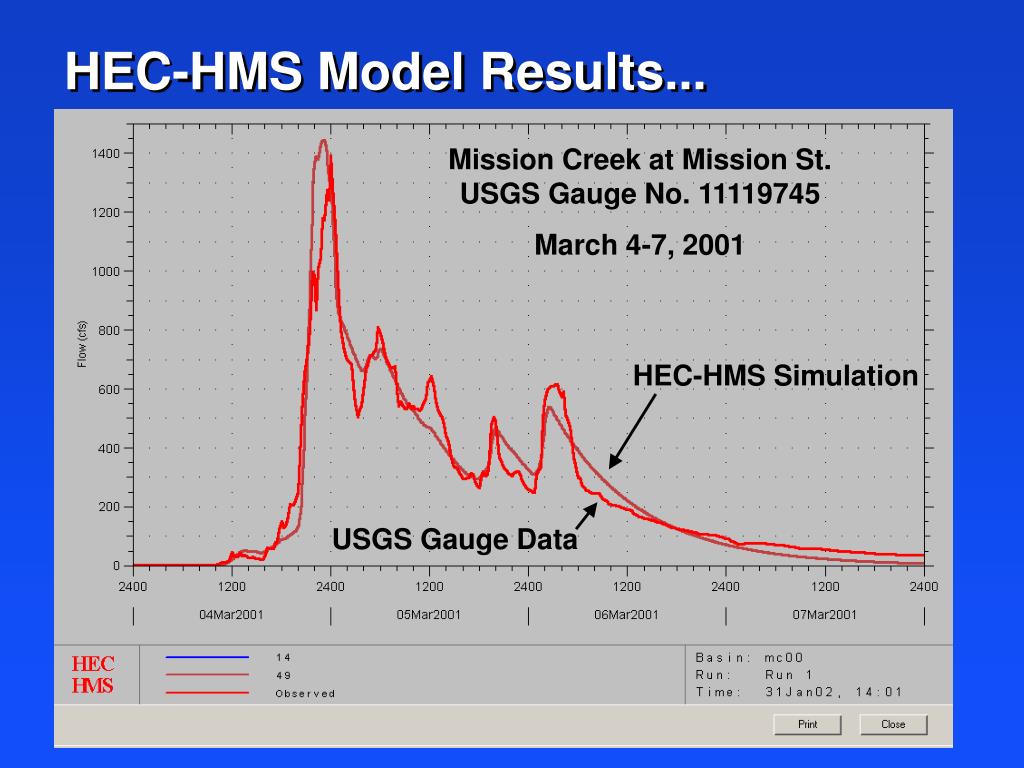 HEC-HMS Model Results...

Mission Creek at Mission St.
USGS Gauge No. 11119745

March 4-7, 2001

HEC-HMS Simulation

USGS Gauge Data

Flow (cfs)

1400
1200
1000
800
600
400
200
0

2400 1200 2400 1200 2400 1200 2400 1200 2400

04Mar2001 05Mar2001 06Mar2001 07Mar2001

HEC
HMS

14
49
Observed

Basin: mc00
Run: Run 1
Time: 31Jan02, 14:01

Print
Close